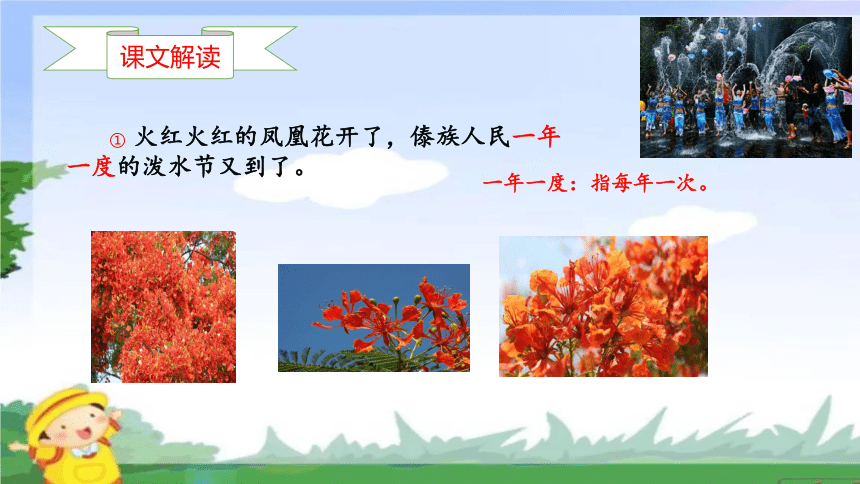 课文解读

① 火红火红的凤凰花开了，傣族人民一年一度的泼水节又到了。

一年一度：指每年一次。